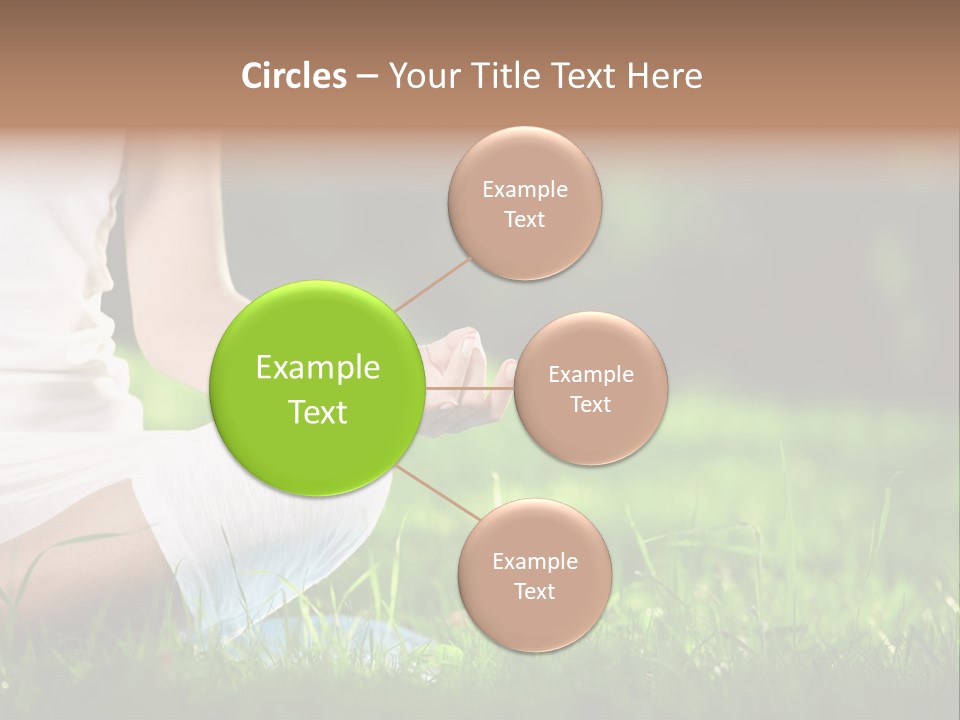 Circles – Your Title Text Here

Example Text

Example Text

Example Text

Example Text